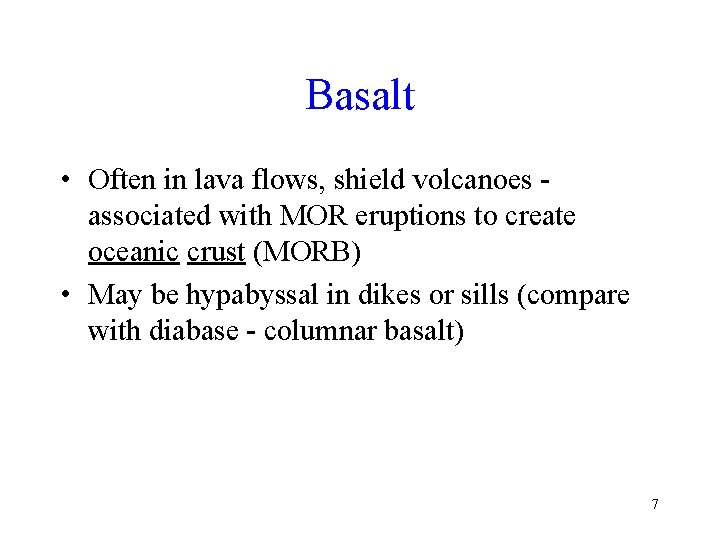 Basalt

• Often in lava flows, shield volcanoes - associated with MOR eruptions to create oceanic crust (MORB)

• May be hypabyssal in dikes or sills (compare with diabase - columnar basalt)

7